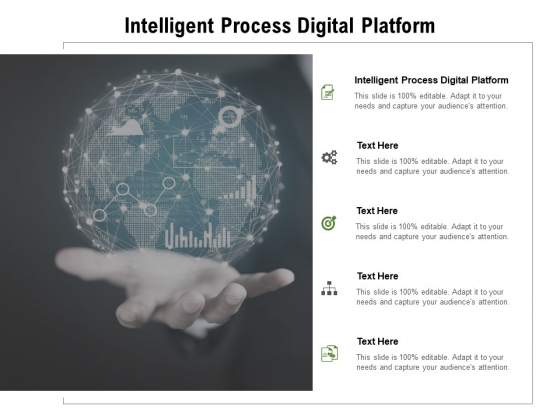 Intelligent Process Digital Platform

Intelligent Process Digital Platform
This slide is 100% editable. Adapt it to your needs and capture your audience's attention.

Text Here
This slide is 100% editable. Adapt it to your needs and capture your audience's attention.

Text Here
This slide is 100% editable. Adapt it to your needs and capture your audience's attention.

Text Here
This slide is 100% editable. Adapt it to your needs and capture your audience's attention.

Text Here
This slide is 100% editable. Adapt it to your needs and capture your audience's attention.